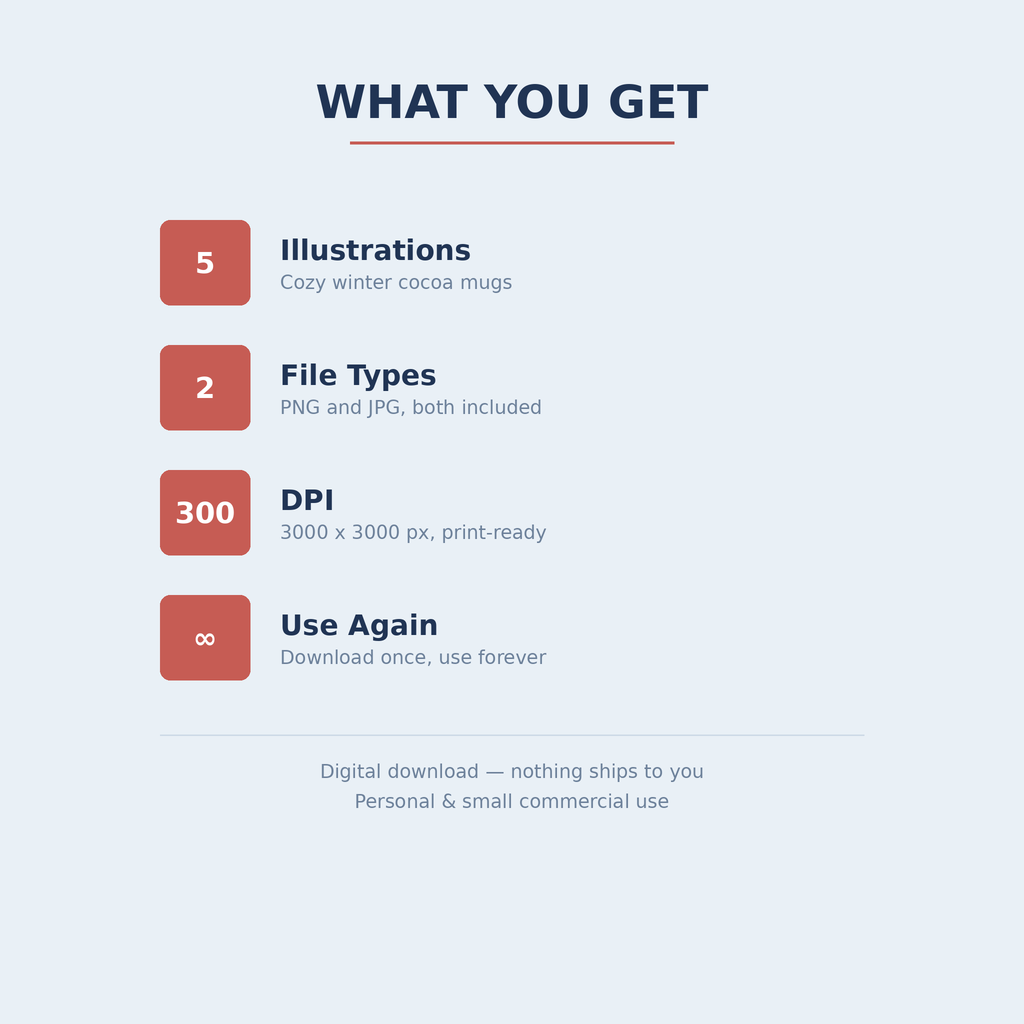 WHAT YOU GET

5
Illustrations
Cozy winter cocoa mugs

2
File Types
PNG and JPG, both included

300
DPI
3000 x 3000 px, print-ready

∞
Use Again
Download once, use forever

Digital download — nothing ships to you
Personal & small commercial use